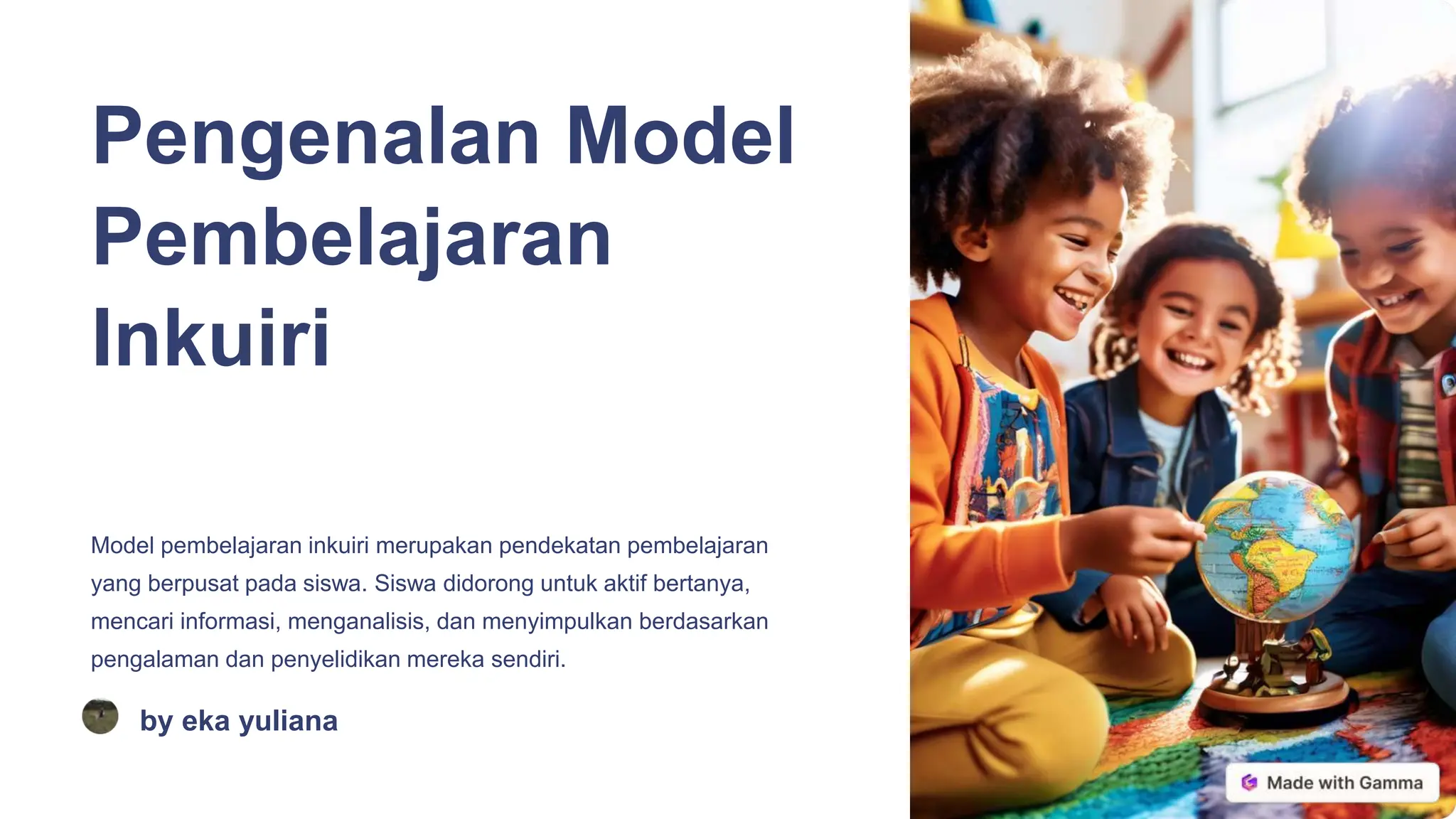 Pengenalan Model Pembelajaran Inkuiri

Model pembelajaran inkuiri merupakan pendekatan pembelajaran yang berpusat pada siswa. Siswa didorong untuk aktif bertanya, mencari informasi, menganalisis, dan menyimpulkan berdasarkan pengalaman dan penyelidikan mereka sendiri.

by eka yuliana

Made with Gamma